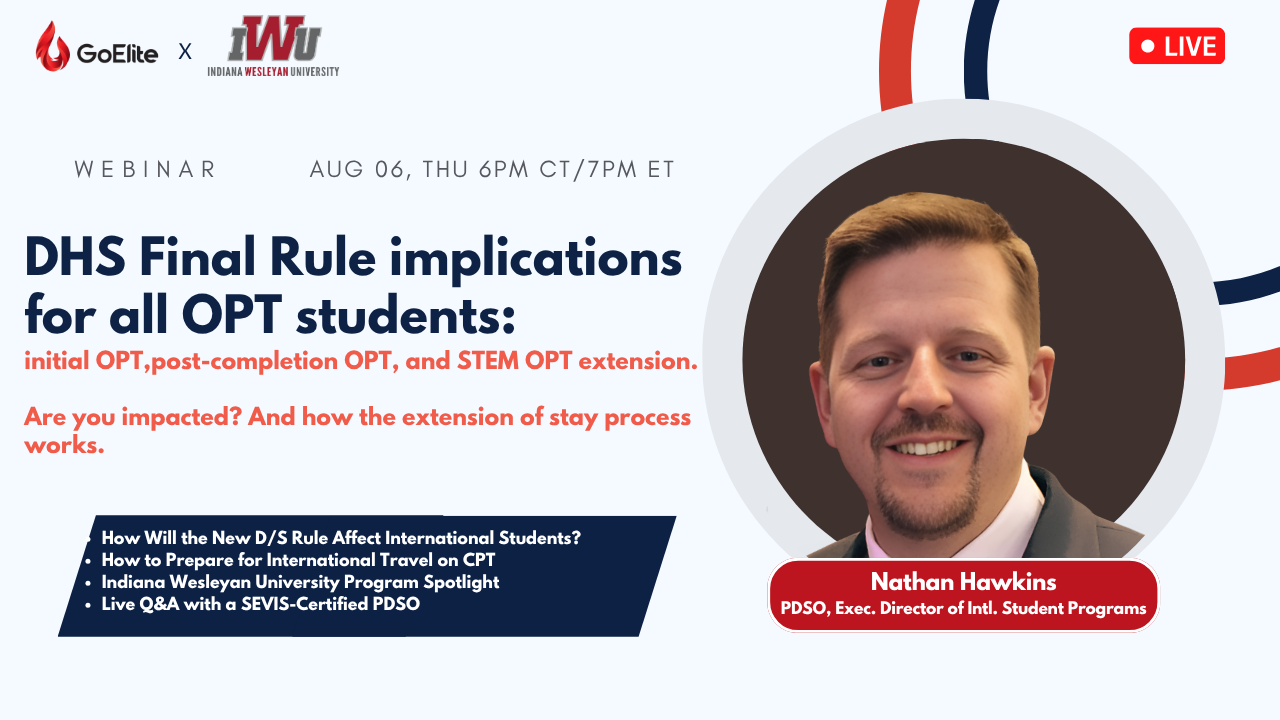 GoElite X IWU INDIANA WESLEYAN UNIVERSITY

LIVE

WEBINAR AUG 06, THU 6PM CT/7PM ET

DHS Final Rule implications for all OPT students:

initial OPT,post-completion OPT, and STEM OPT extension.

Are you impacted? And how the extension of stay process works.

- How Will the New D/S Rule Affect International Students?
- How to Prepare for International Travel on CPT
- Indiana Wesleyan University Program Spotlight
- Live Q&A with a SEVIS-Certified PDSO

Nathan Hawkins
PDSO, Exec. Director of Intl. Student Programs